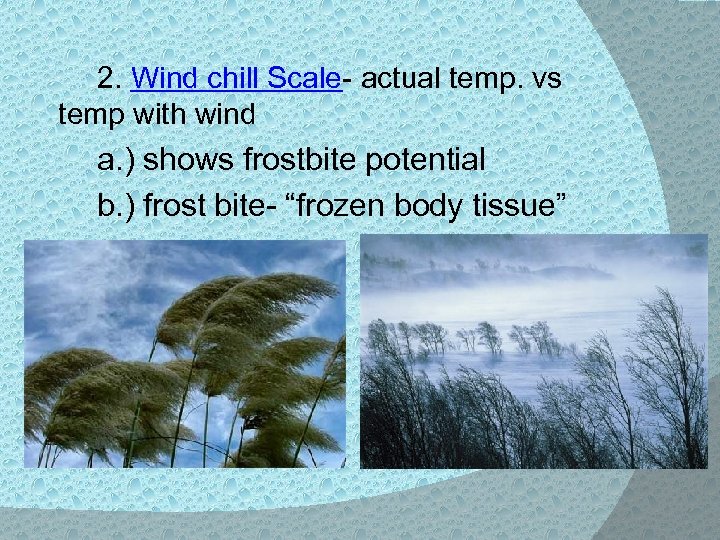 2. Wind chill Scale- actual temp. vs temp with wind

a.) shows frostbite potential

b.) frost bite- “frozen body tissue”